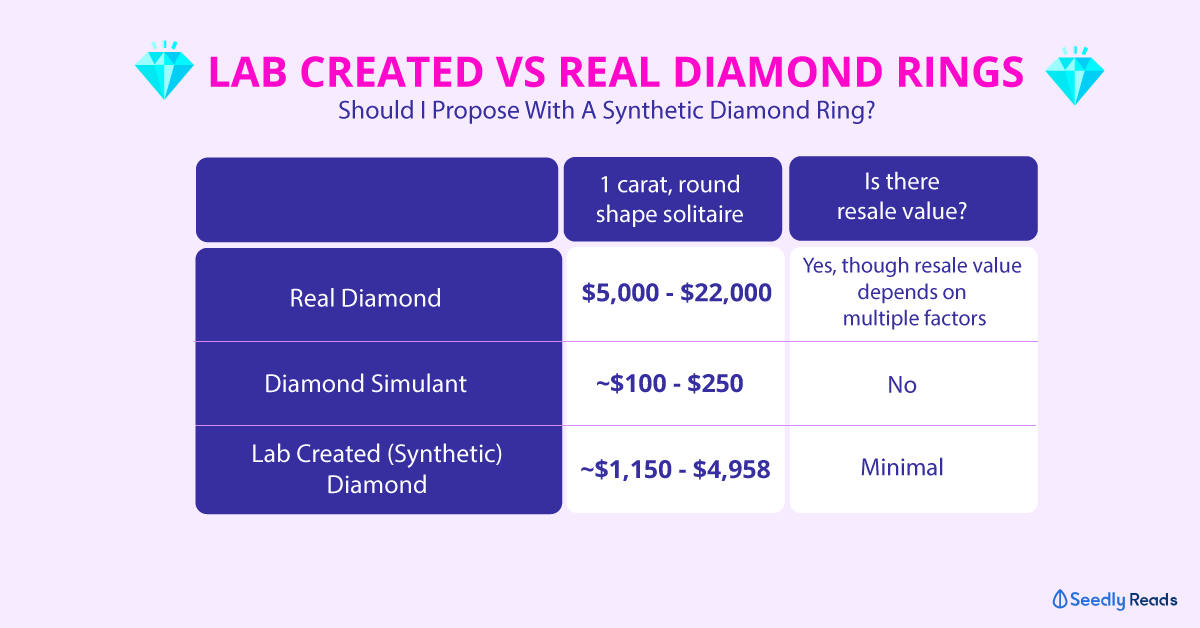 LAB CREATED VS REAL DIAMOND RINGS
Should I Propose With A Synthetic Diamond Ring?

| | 1 carat, round shape solitaire | Is there resale value? |
|---|---|---|
| Real Diamond | \$5,000 - \$22,000 | Yes, though resale value depends on multiple factors |
| Diamond Simulant | ~\$100 - \$250 | No |
| Lab Created (Synthetic) Diamond | ~\$1,150 - \$4,958 | Minimal |

Seedly Reads